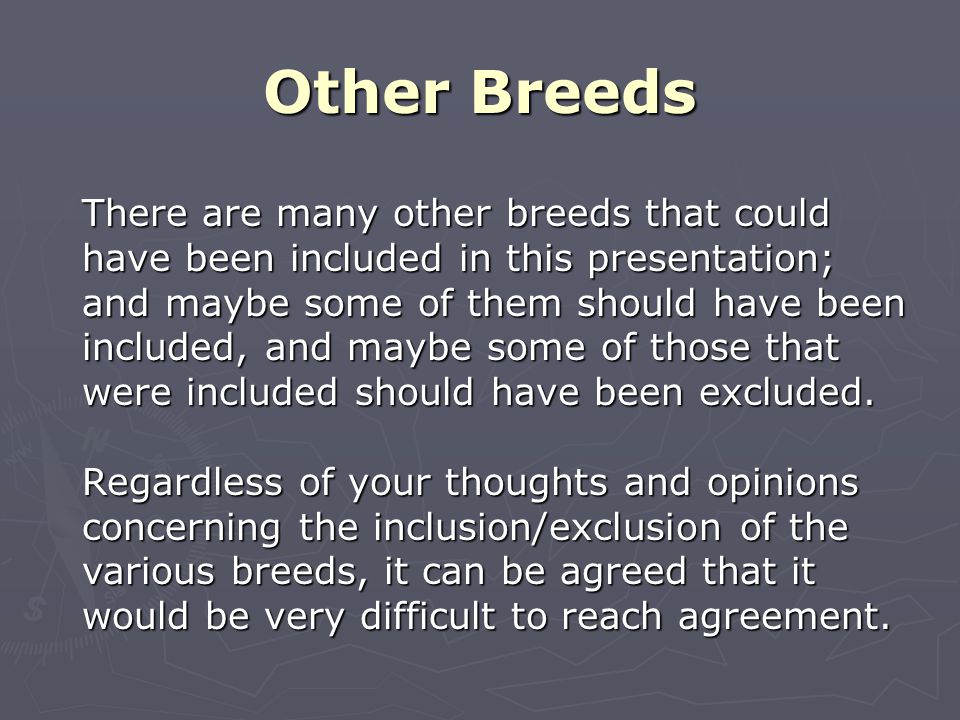 Other Breeds

There are many other breeds that could have been included in this presentation; and maybe some of them should have been included, and maybe some of those that were included should have been excluded.

Regardless of your thoughts and opinions concerning the inclusion/exclusion of the various breeds, it can be agreed that it would be very difficult to reach agreement.